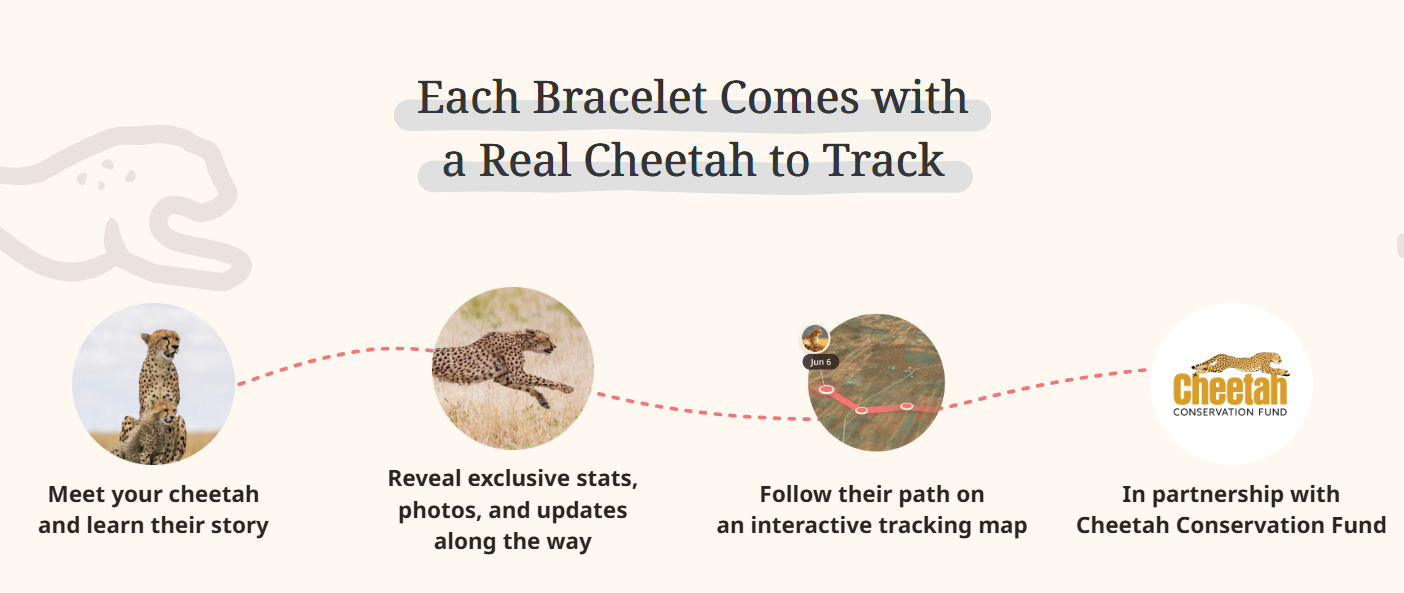 Each Bracelet Comes with a Real Cheetah to Track

Meet your cheetah and learn their story

Reveal exclusive stats, photos, and updates along the way

Jun 6

Follow their path on an interactive tracking map

Cheetah CONSERVATION FUND

In partnership with Cheetah Conservation Fund